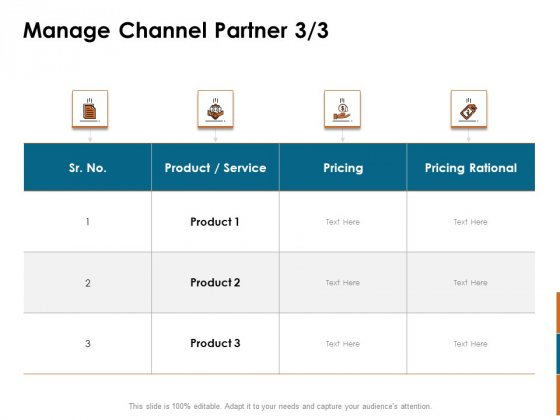 Manage Channel Partner 3/3

| Sr. No. | Product / Service | Pricing | Pricing Rational |
|---|---|---|---|
| 1 | Product 1 | Text Here | Text Here |
| 2 | Product 2 | Text Here | Text Here |
| 3 | Product 3 | Text Here | Text Here |

This slide is 100% editable. Adapt it to your needs and capture your audience's attention.